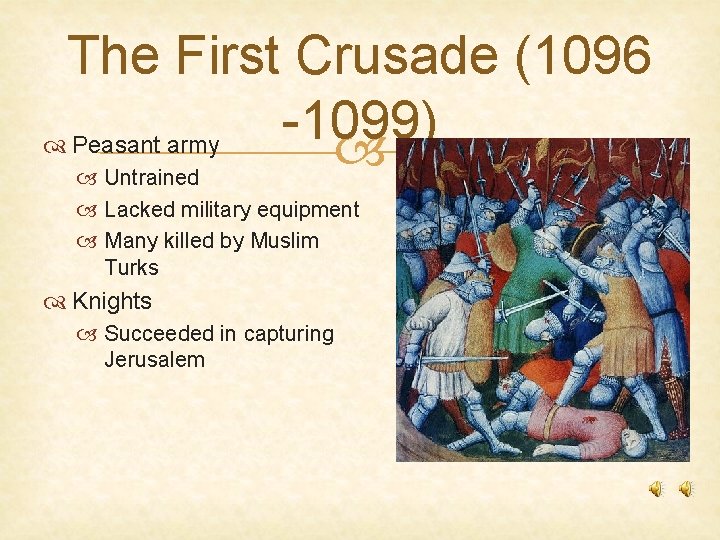 The First Crusade (1096 -1099)

Peasant army

Untrained

Lacked military equipment

Many killed by Muslim Turks

Knights

Succeeded in capturing Jerusalem